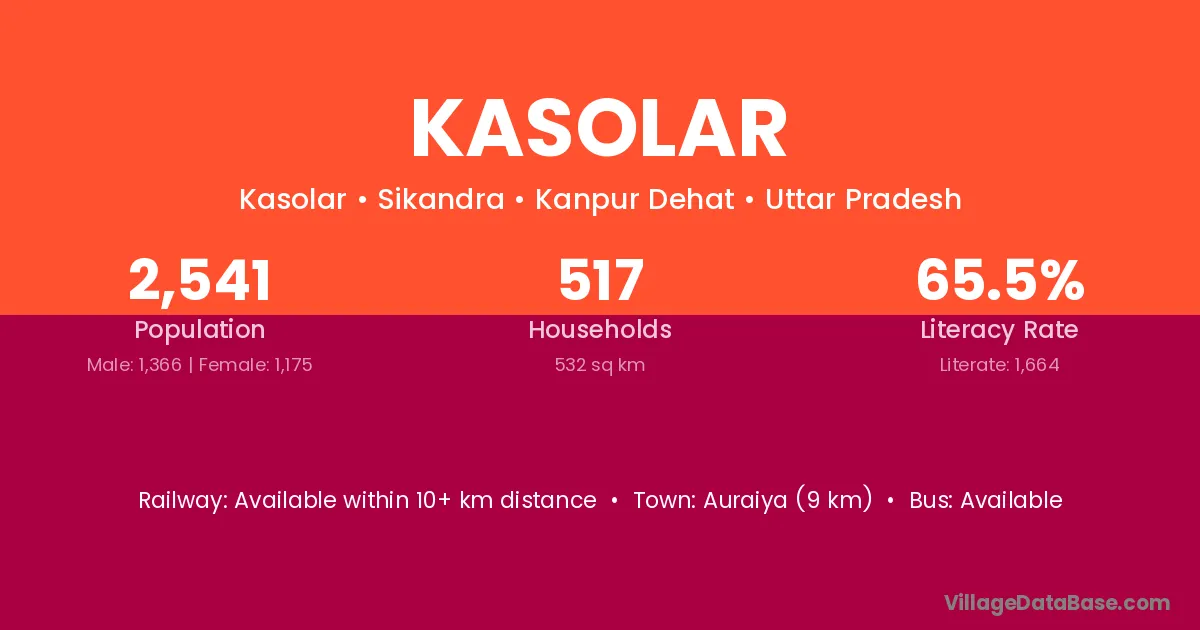 KASOLAR

Kasolar • Sikandra • Kanpur Dehat • Uttar Pradesh

2,541
Population
Male: 1,366 | Female: 1,175

517
Households
532 sq km

65.5%
Literacy Rate
Literate: 1,664

Railway: Available within 10+ km distance • Town: Auraiya (9 km) • Bus: Available

VillageDataBase.com